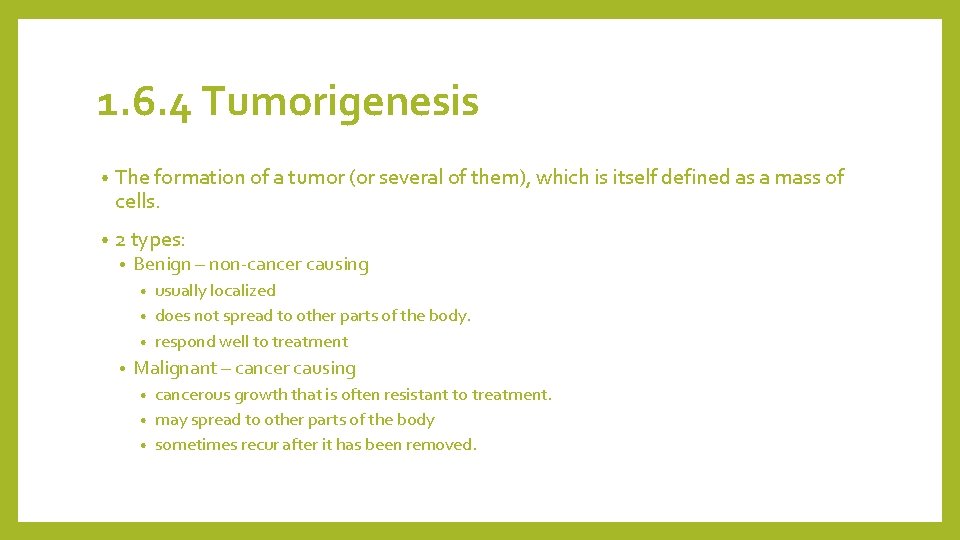 1.6.4 Tumorigenesis

• The formation of a tumor (or several of them), which is itself defined as a mass of cells.

• 2 types:
  • Benign – non-cancer causing
    • usually localized
    • does not spread to other parts of the body.
    • respond well to treatment
  • Malignant – cancer causing
    • cancerous growth that is often resistant to treatment.
    • may spread to other parts of the body
    • sometimes recur after it has been removed.